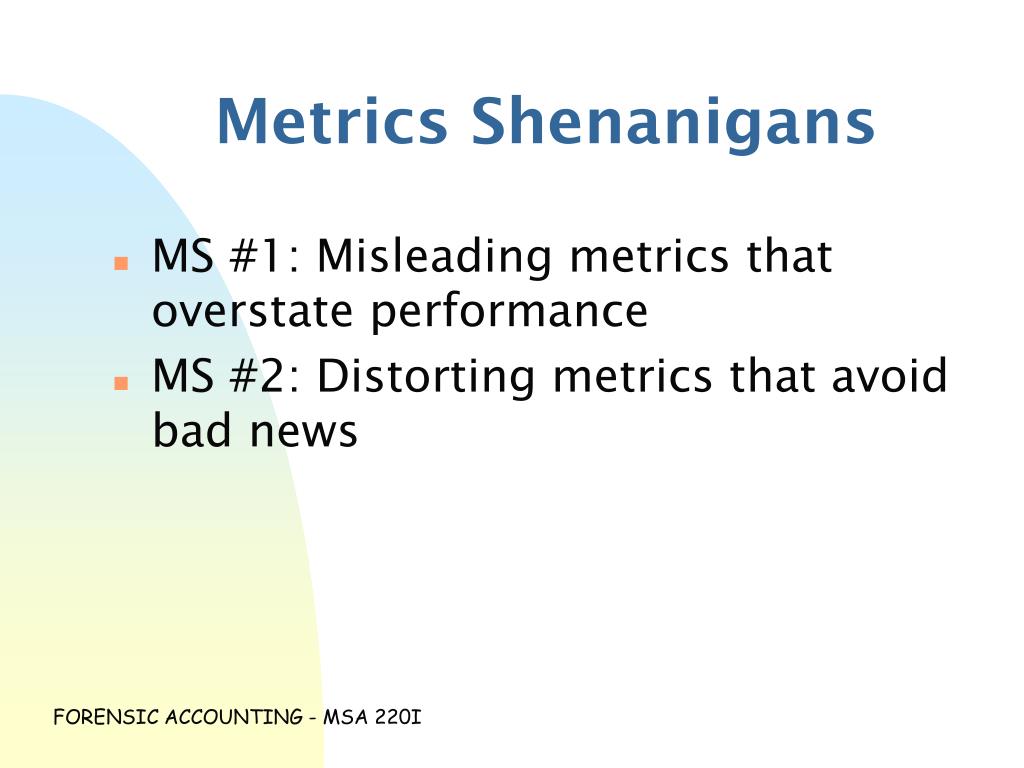 Metrics Shenanigans

- MS #1: Misleading metrics that overstate performance
- MS #2: Distorting metrics that avoid bad news

FORENSIC ACCOUNTING - MSA 220I